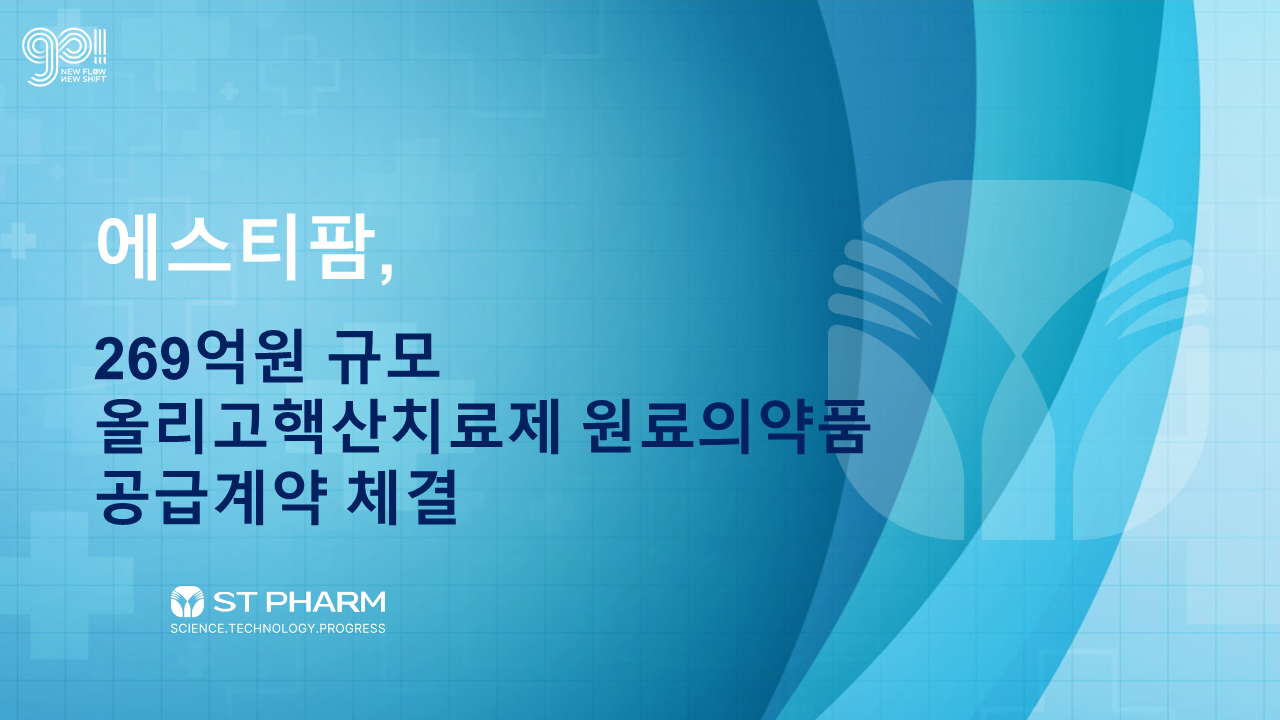 NEW FLOW NEW SHIFT

에스티팜,

269억원 규모
올리고핵산치료제 원료의약품
공급계약 체결

ST PHARM
SCIENCE.TECHNOLOGY.PROGRESS